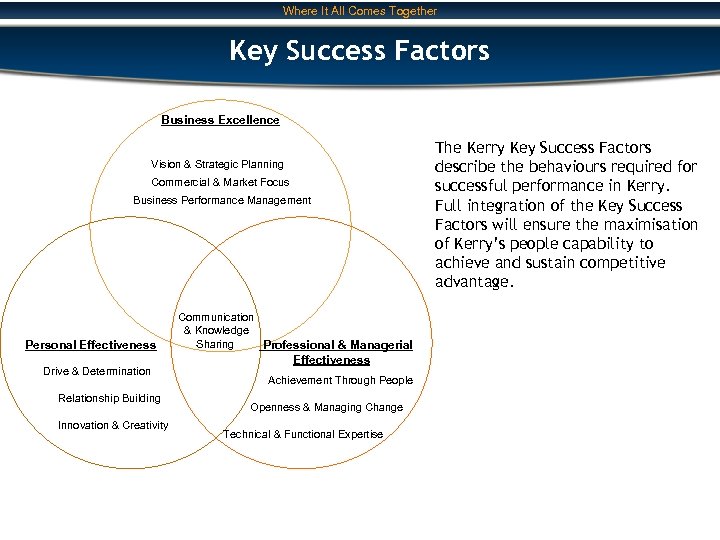 Where It All Comes Together

Key Success Factors

Business Excellence

Vision & Strategic Planning
Commercial & Market Focus
Business Performance Management

Communication & Knowledge Sharing

Personal Effectiveness

Drive & Determination
Relationship Building
Innovation & Creativity

Professional & Managerial Effectiveness

Achievement Through People
Openness & Managing Change
Technical & Functional Expertise

The Kerry Key Success Factors describe the behaviours required for successful performance in Kerry. Full integration of the Key Success Factors will ensure the maximisation of Kerry's people capability to achieve and sustain competitive advantage.